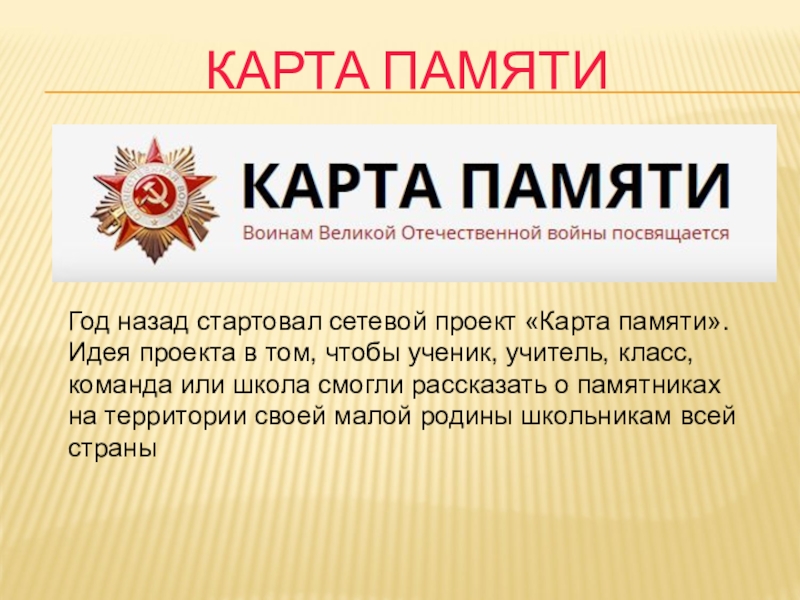 КАРТА ПАМЯТИ

ОТЕЧЕСТВЕННАЯ ВОЙНА

КАРТА ПАМЯТИ
Воинам Великой Отечественной войны посвящается

Год назад стартовал сетевой проект «Карта памяти». Идея проекта в том, чтобы ученик, учитель, класс, команда или школа смогли рассказать о памятниках на территории своей малой родины школьникам всей страны